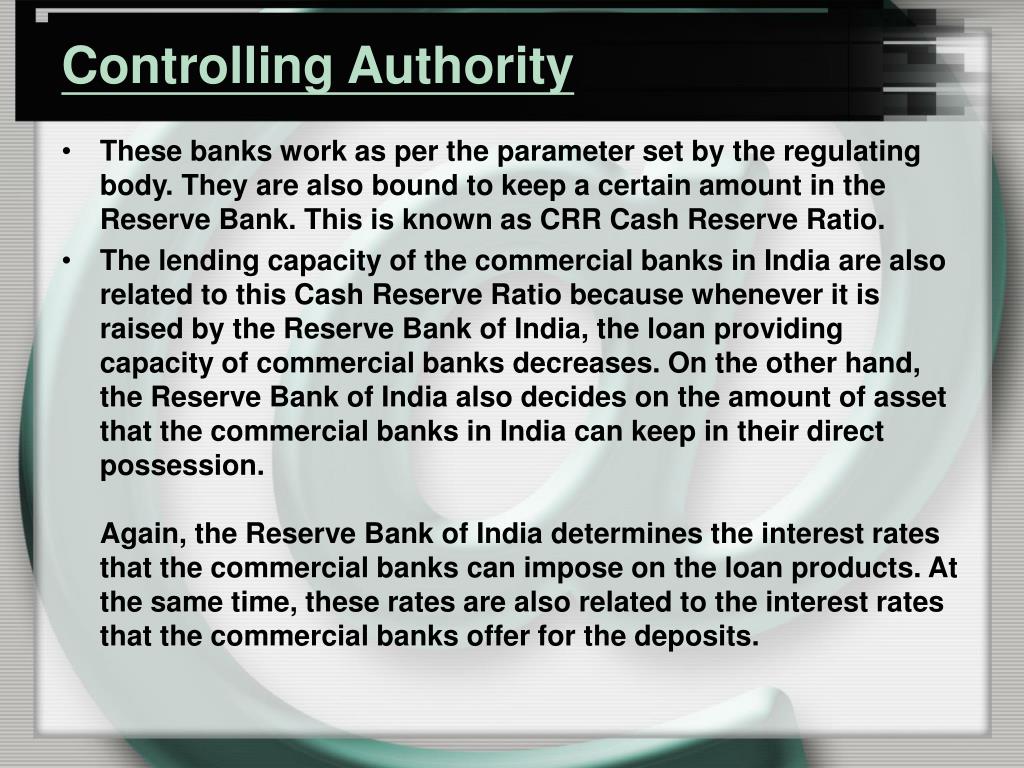 Controlling Authority

• These banks work as per the parameter set by the regulating body. They are also bound to keep a certain amount in the Reserve Bank. This is known as CRR Cash Reserve Ratio.

• The lending capacity of the commercial banks in India are also related to this Cash Reserve Ratio because whenever it is raised by the Reserve Bank of India, the loan providing capacity of commercial banks decreases. On the other hand, the Reserve Bank of India also decides on the amount of asset that the commercial banks in India can keep in their direct possession.

Again, the Reserve Bank of India determines the interest rates that the commercial banks can impose on the loan products. At the same time, these rates are also related to the interest rates that the commercial banks offer for the deposits.